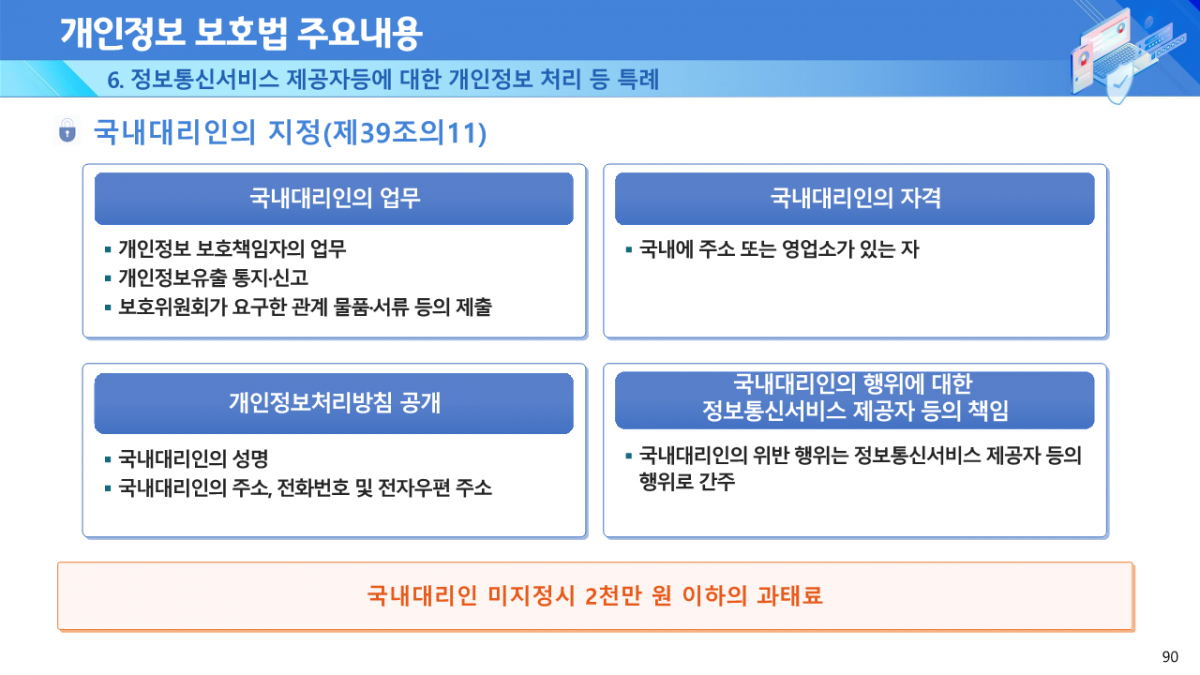 개인정보 보호법 주요내용

6. 정보통신서비스 제공자등에 대한 개인정보 처리 등 특례

국내대리인의 지정(제39조의11)

국내대리인의 업무

▪ 개인정보 보호책임자의 업무
▪ 개인정보유출 통지·신고
▪ 보호위원회가 요구한 관계 물품·서류 등의 제출

국내대리인의 자격

▪ 국내에 주소 또는 영업소가 있는 자

개인정보처리방침 공개

▪ 국내대리인의 성명
▪ 국내대리인의 주소, 전화번호 및 전자우편 주소

국내대리인의 행위에 대한 정보통신서비스 제공자 등의 책임

▪ 국내대리인의 위반 행위는 정보통신서비스 제공자 등의 행위로 간주

국내대리인 미지정시 2천만 원 이하의 과태료

90